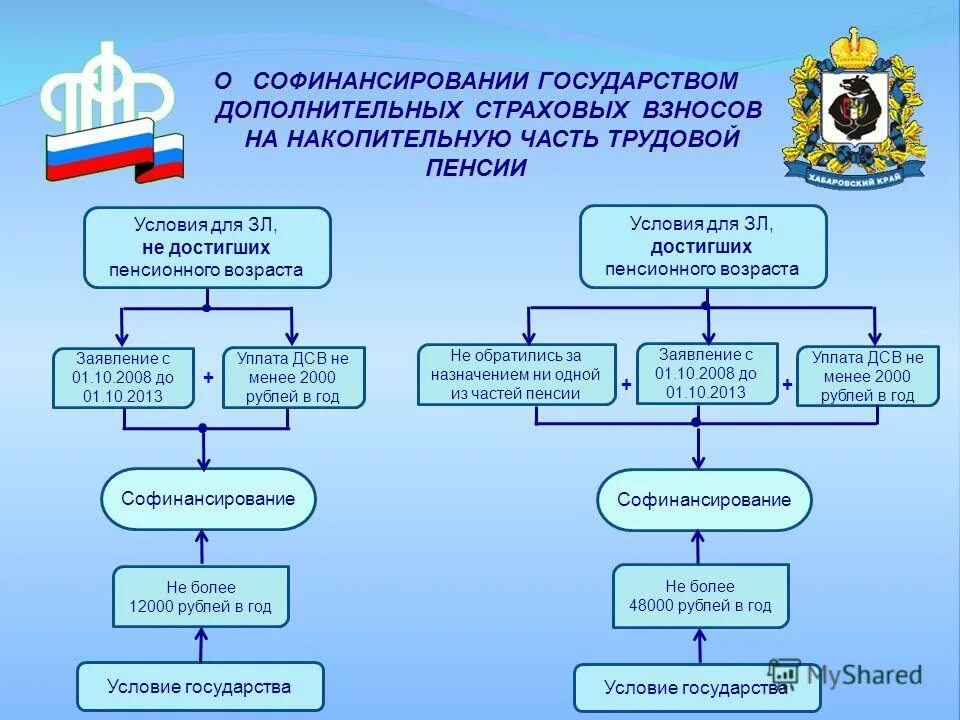 О СОФИНАНСИРОВАНИИ ГОСУДАРСТВОМ ДОПОЛНИТЕЛЬНЫХ СТРАХОВЫХ ВЗНОСОВ НА НАКОПИТЕЛЬНУЮ ЧАСТЬ ТРУДОВОЙ ПЕНСИИ

ХАБАРОВСКИЙ КРАЙ

Условия для ЗЛ, не достигших пенсионного возраста

Заявление с 01.10.2008 до 01.10.2013

+

Уплата ДСВ не менее 2000 рублей в год

Софинансирование

Не более 12000 рублей в год

Условие государства

Условия для ЗЛ, достигших пенсионного возраста

Не обратились за назначением ни одной из частей пенсии

+

Заявление с 01.10.2008 до 01.10.2013

+

Уплата ДСВ не менее 2000 рублей в год

Софинансирование

Не более 48000 рублей в год

Условие государства

MyShared